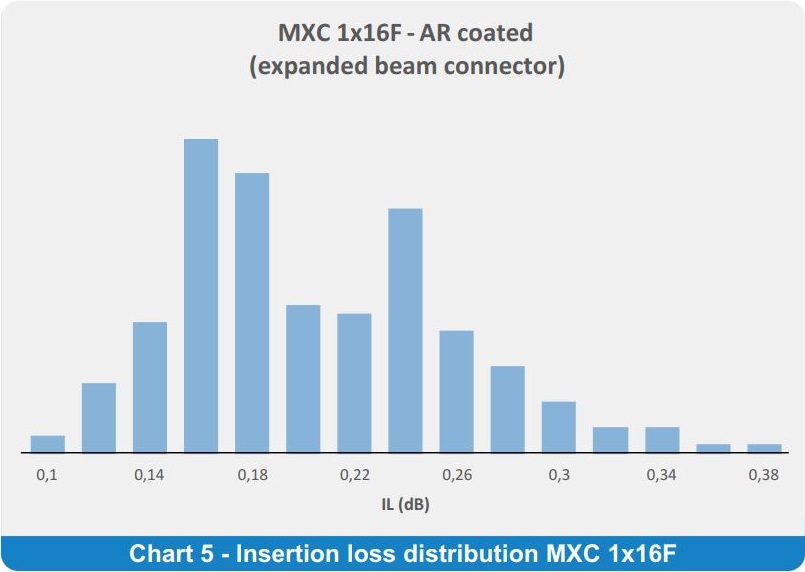 MXC 1x16F - AR coated
(expanded beam connector)

0,1
0,14
0,18
0,22
0,26
0,3
0,34
0,38

IL (dB)

Chart 5 - Insertion loss distribution MXC 1x16F